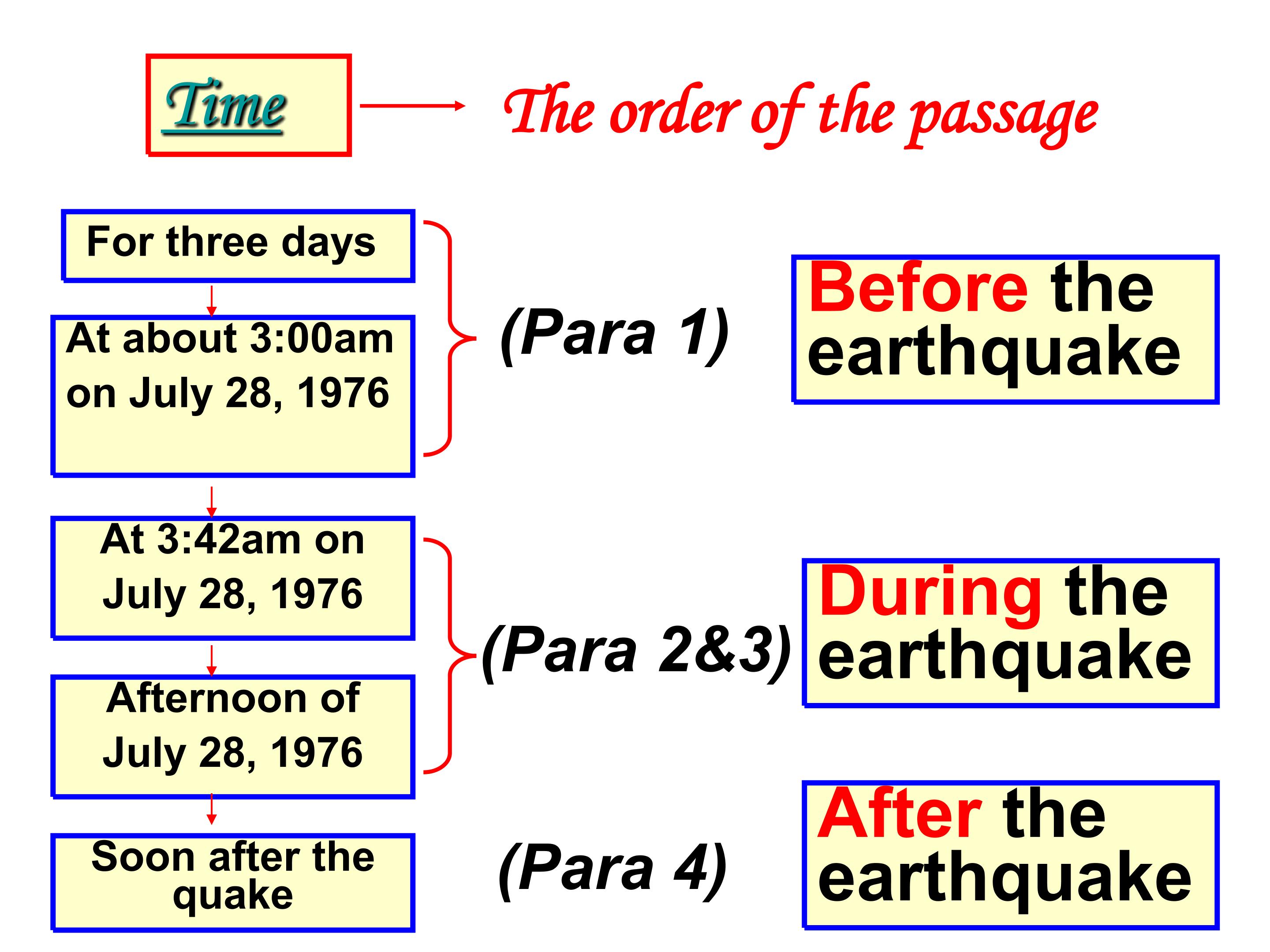 Time

The order of the passage

For three days

At about 3:00am on July 28, 1976

(Para 1)

Before the earthquake

At 3:42am on July 28, 1976

Afternoon of July 28, 1976

(Para 2&3)

During the earthquake

Soon after the quake

(Para 4)

After the earthquake